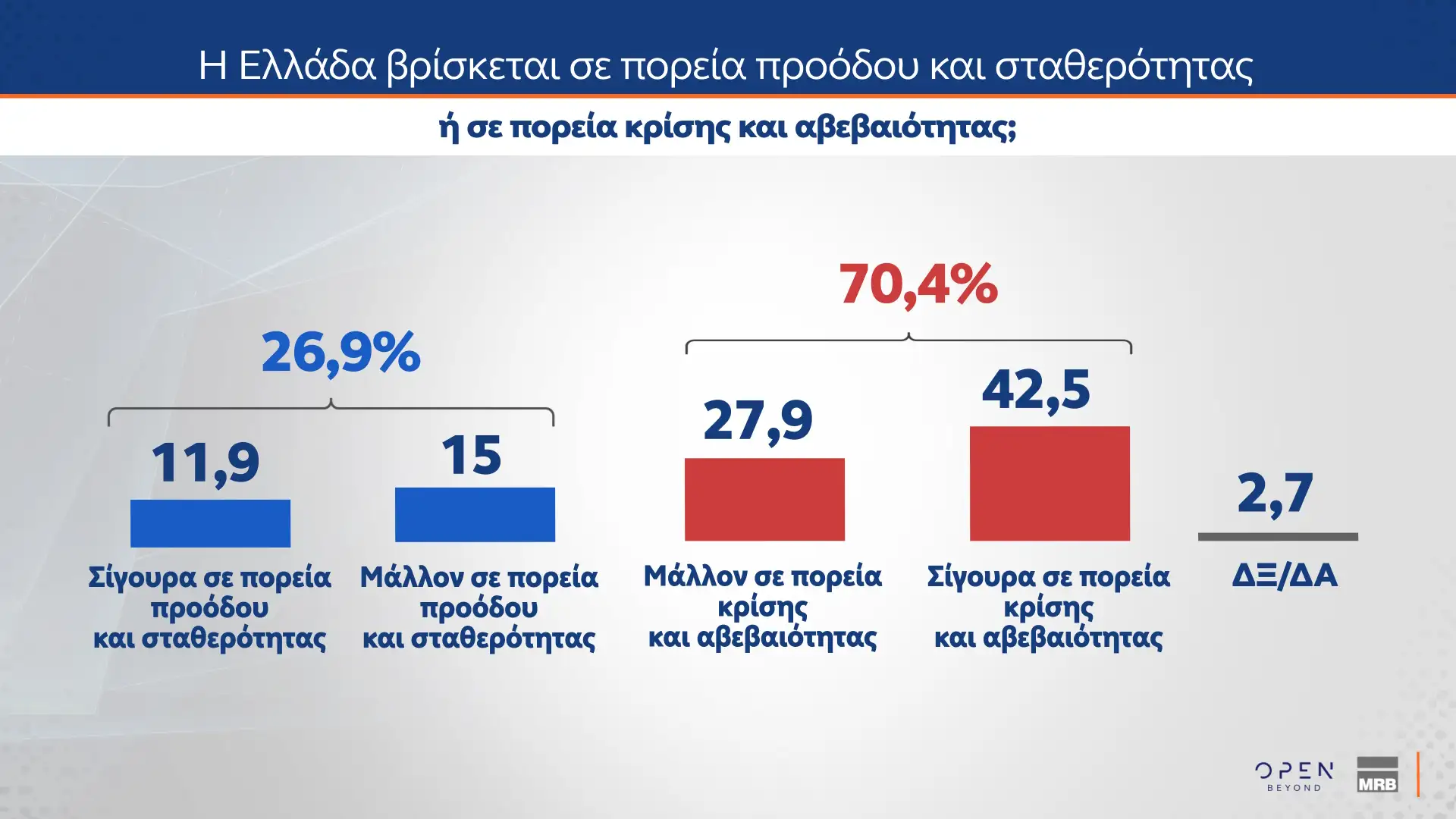 Η Ελλάδα βρίσκεται σε πορεία προόδου και σταθερότητας

ή σε πορεία κρίσης και αβεβαιότητας;

26,9%

70,4%

11,9

15

27,9

42,5

2,7

Σίγουρα σε πορεία προόδου και σταθερότητας

Μάλλον σε πορεία προόδου και σταθερότητας

Μάλλον σε πορεία κρίσης και αβεβαιότητας

Σίγουρα σε πορεία κρίσης και αβεβαιότητας

ΔΞ/ΔΑ

OPEN BEYOND

MRB